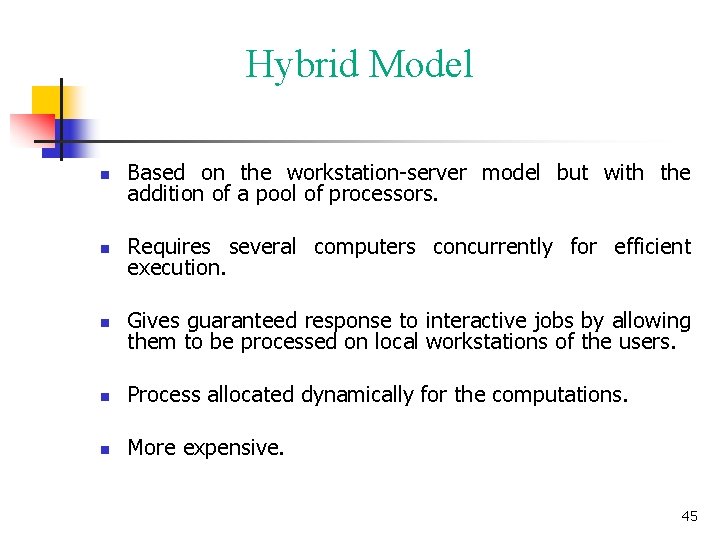 Hybrid Model

- Based on the workstation-server model but with the addition of a pool of processors.
- Requires several computers concurrently for efficient execution.
- Gives guaranteed response to interactive jobs by allowing them to be processed on local workstations of the users.
- Process allocated dynamically for the computations.
- More expensive.

45